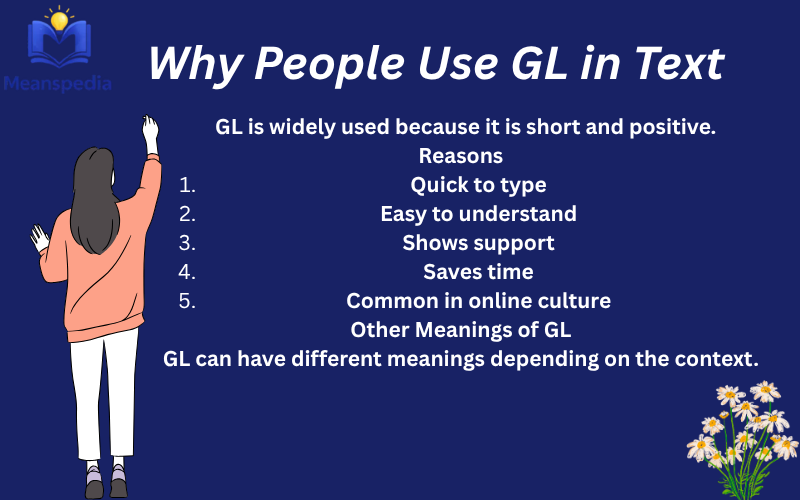 Meanspedia

Why People Use GL in Text

GL is widely used because it is short and positive.

Reasons

1. Quick to type
2. Easy to understand
3. Shows support
4. Saves time
5. Common in online culture

Other Meanings of GL

GL can have different meanings depending on the context.